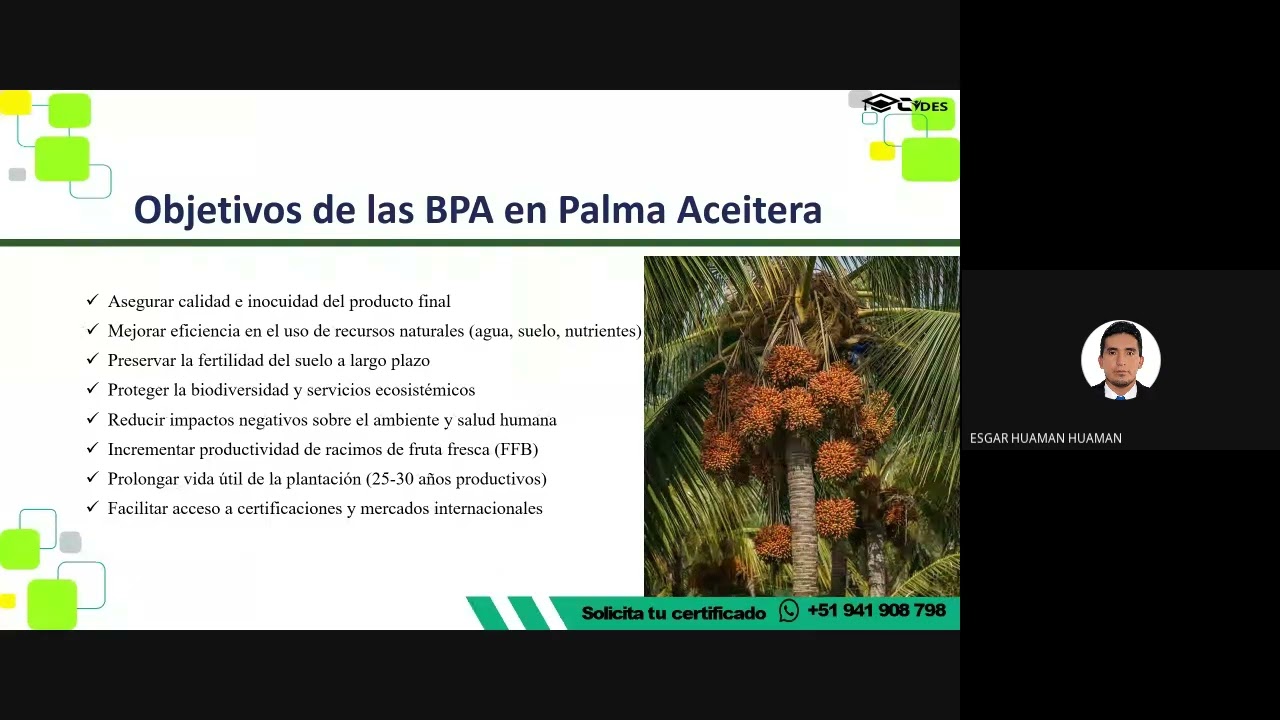 CYDES

Objetivos de las BPA en Palma Aceitera

✓ Asegurar calidad e inocuidad del producto final
✓ Mejorar eficiencia en el uso de recursos naturales (agua, suelo, nutrientes)
✓ Preservar la fertilidad del suelo a largo plazo
✓ Proteger la biodiversidad y servicios ecosistémicos
✓ Reducir impactos negativos sobre el ambiente y salud humana
✓ Incrementar productividad de racimos de fruta fresca (FFB)
✓ Prolongar vida útil de la plantación (25-30 años productivos)
✓ Facilitar acceso a certificaciones y mercados internacionales

Solicita tu certificado +51 941 908 798

ESGAR HUAMAN HUAMAN